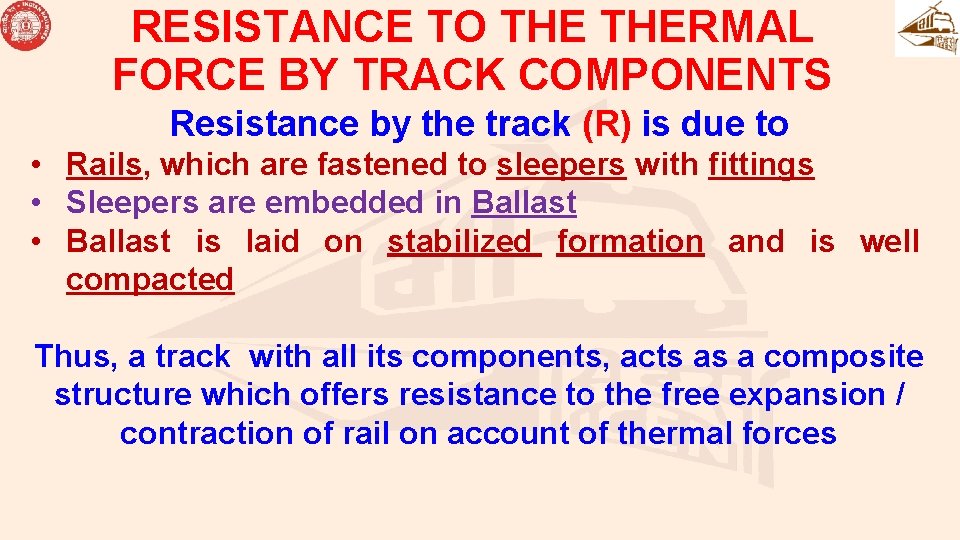 RESISTANCE TO THE THERMAL FORCE BY TRACK COMPONENTS

Resistance by the track (R) is due to

• Rails, which are fastened to sleepers with fittings
• Sleepers are embedded in Ballast
• Ballast is laid on stabilized formation and is well compacted

Thus, a track with all its components, acts as a composite structure which offers resistance to the free expansion / contraction of rail on account of thermal forces